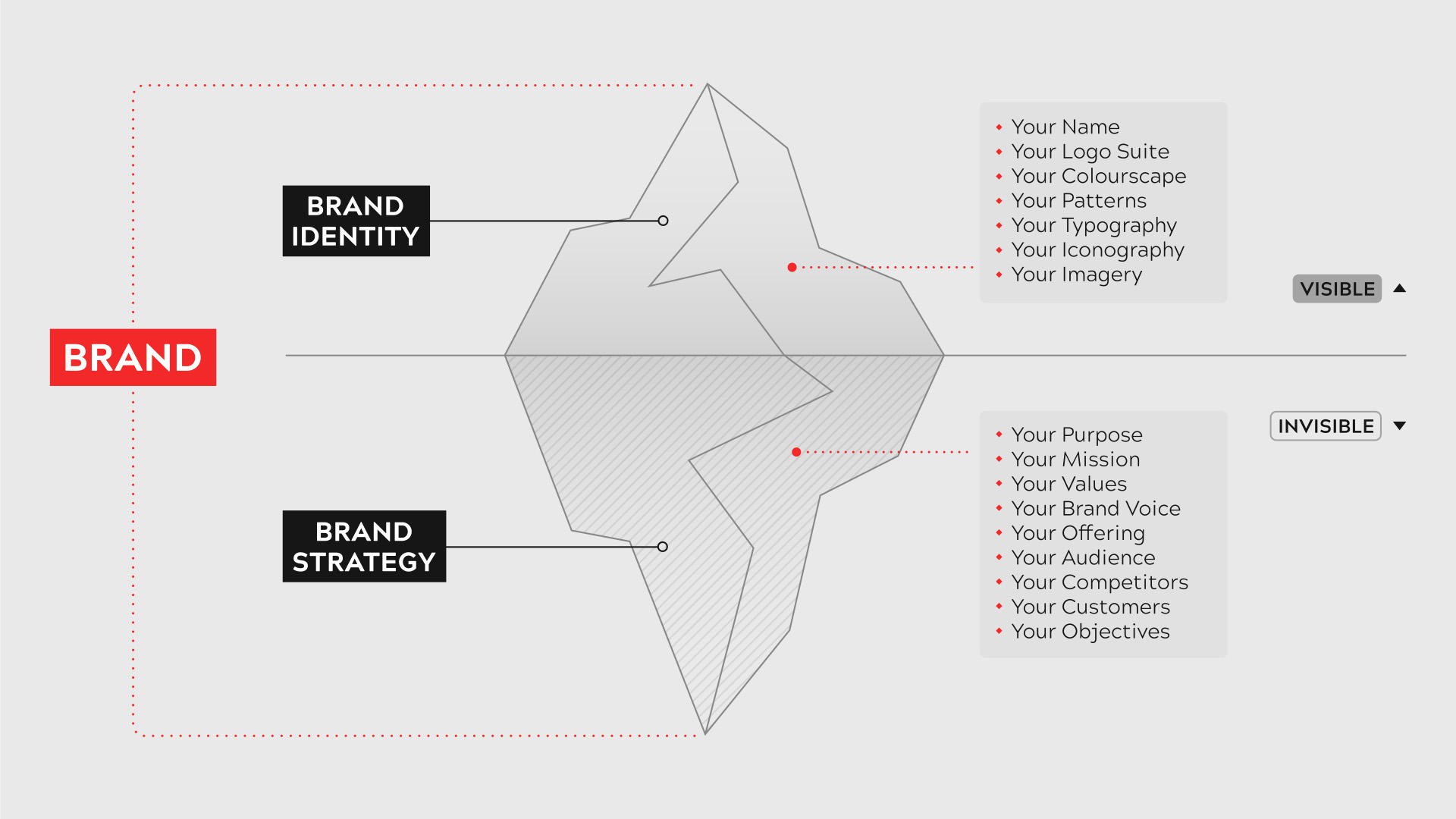 BRAND

BRAND IDENTITY

- Your Name
- Your Logo Suite
- Your Colourscape
- Your Patterns
- Your Typography
- Your Iconography
- Your Imagery

VISIBLE

INVISIBLE

BRAND STRATEGY

- Your Purpose
- Your Mission
- Your Values
- Your Brand Voice
- Your Offering
- Your Audience
- Your Competitors
- Your Customers
- Your Objectives